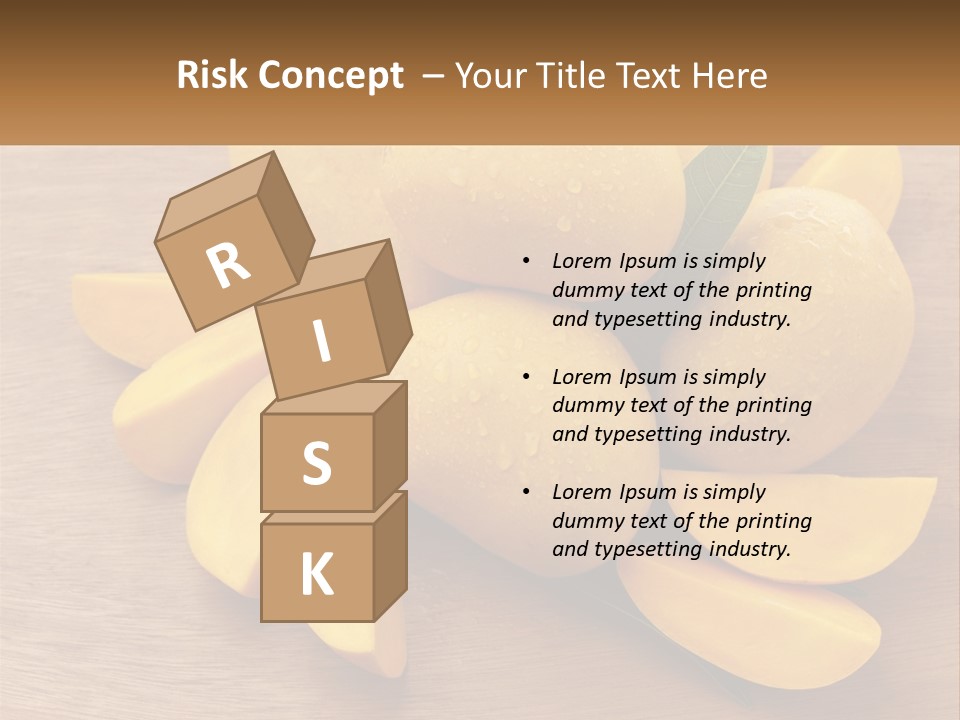 Risk Concept – Your Title Text Here

R
I
S
K

• Lorem Ipsum is simply dummy text of the printing and typesetting industry.

• Lorem Ipsum is simply dummy text of the printing and typesetting industry.

• Lorem Ipsum is simply dummy text of the printing and typesetting industry.